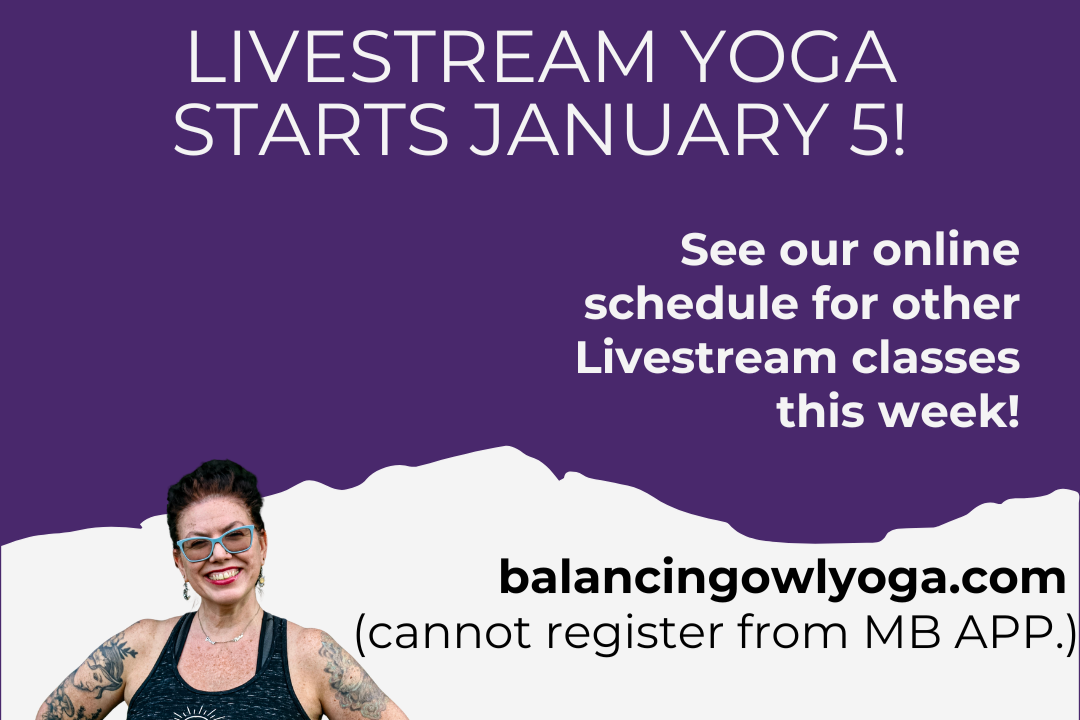 LIVESTREAM YOGA STARTS JANUARY 5!

See our online schedule for other Livestream classes this week!

balancingowlyoga.com
(cannot register from MB APP.)